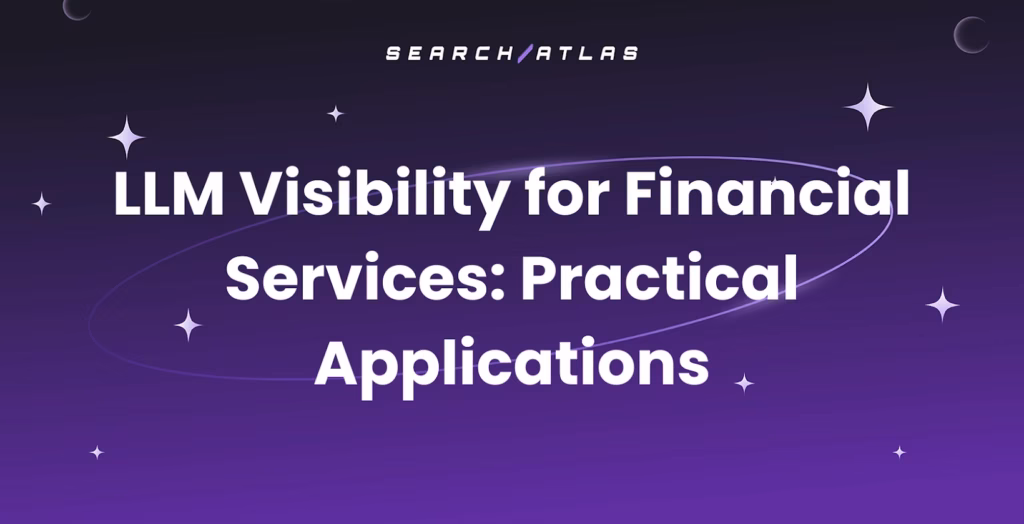 SEARCH/ATLAS

LLM Visibility for Financial Services: Practical Applications